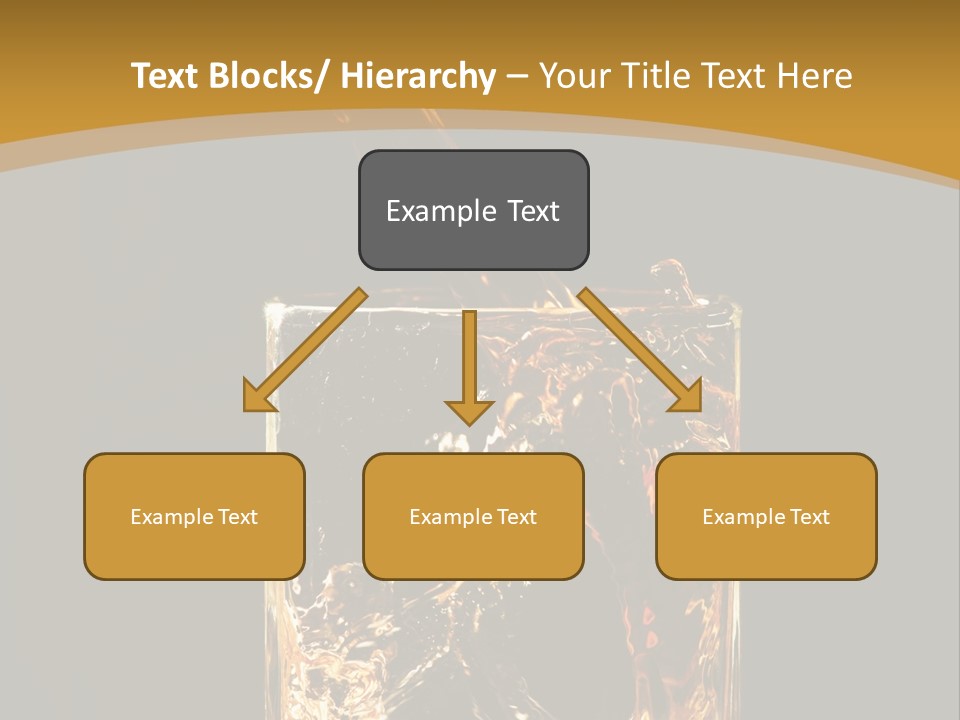 Text Blocks/ Hierarchy – Your Title Text Here

Example Text

Example Text

Example Text

Example Text